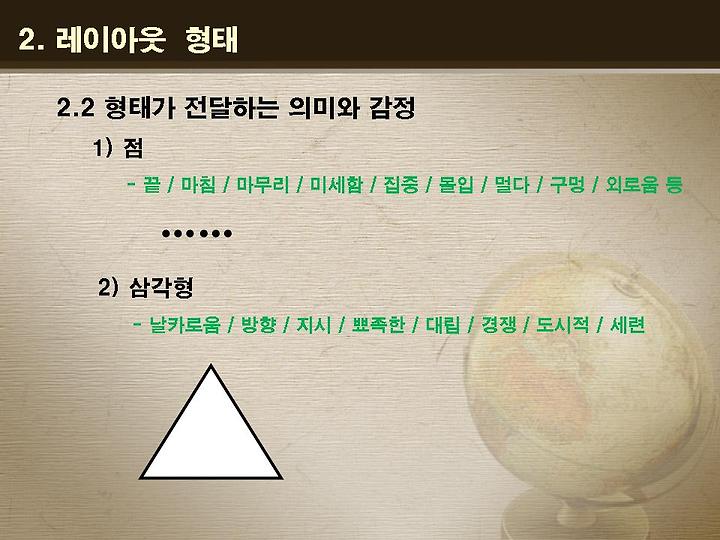 2. 레이아웃 형태

2.2 형태가 전달하는 의미와 감정

1) 점

- 끝 / 마침 / 마무리 / 미세함 / 집중 / 몰입 / 멀다 / 구멍 / 외로움 등

••••••

2) 삼각형

- 날카로움 / 방향 / 지시 / 뾰족한 / 대립 / 경쟁 / 도시적 / 세련